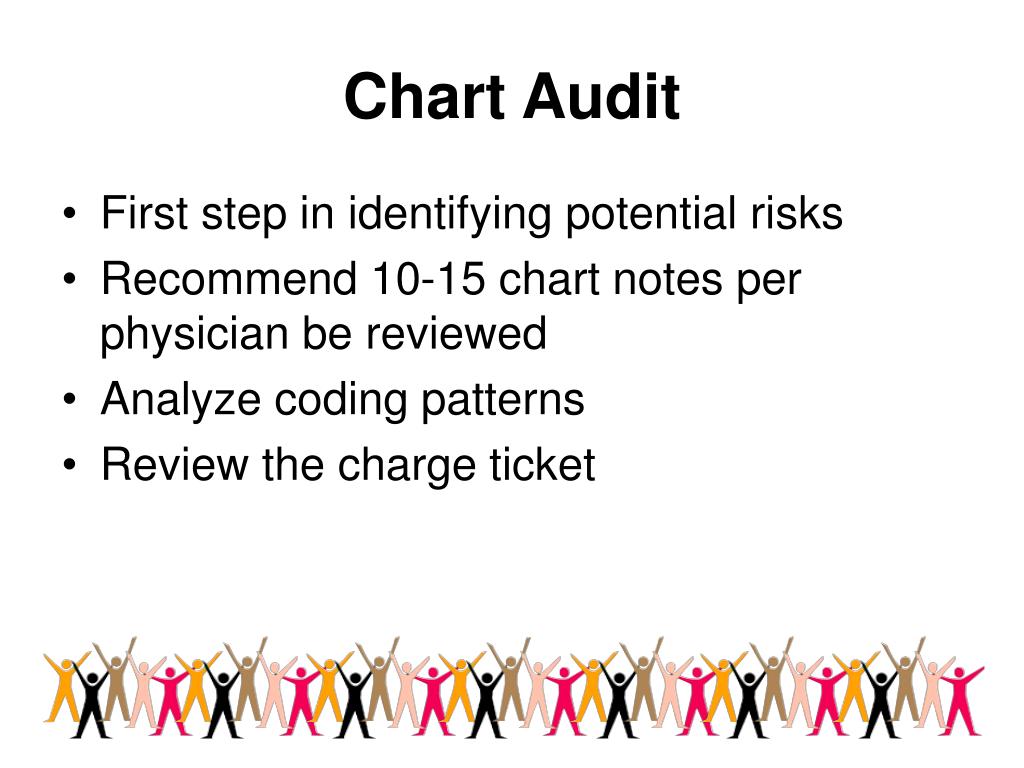 Chart Audit

• First step in identifying potential risks
• Recommend 10-15 chart notes per physician be reviewed
• Analyze coding patterns
• Review the charge ticket